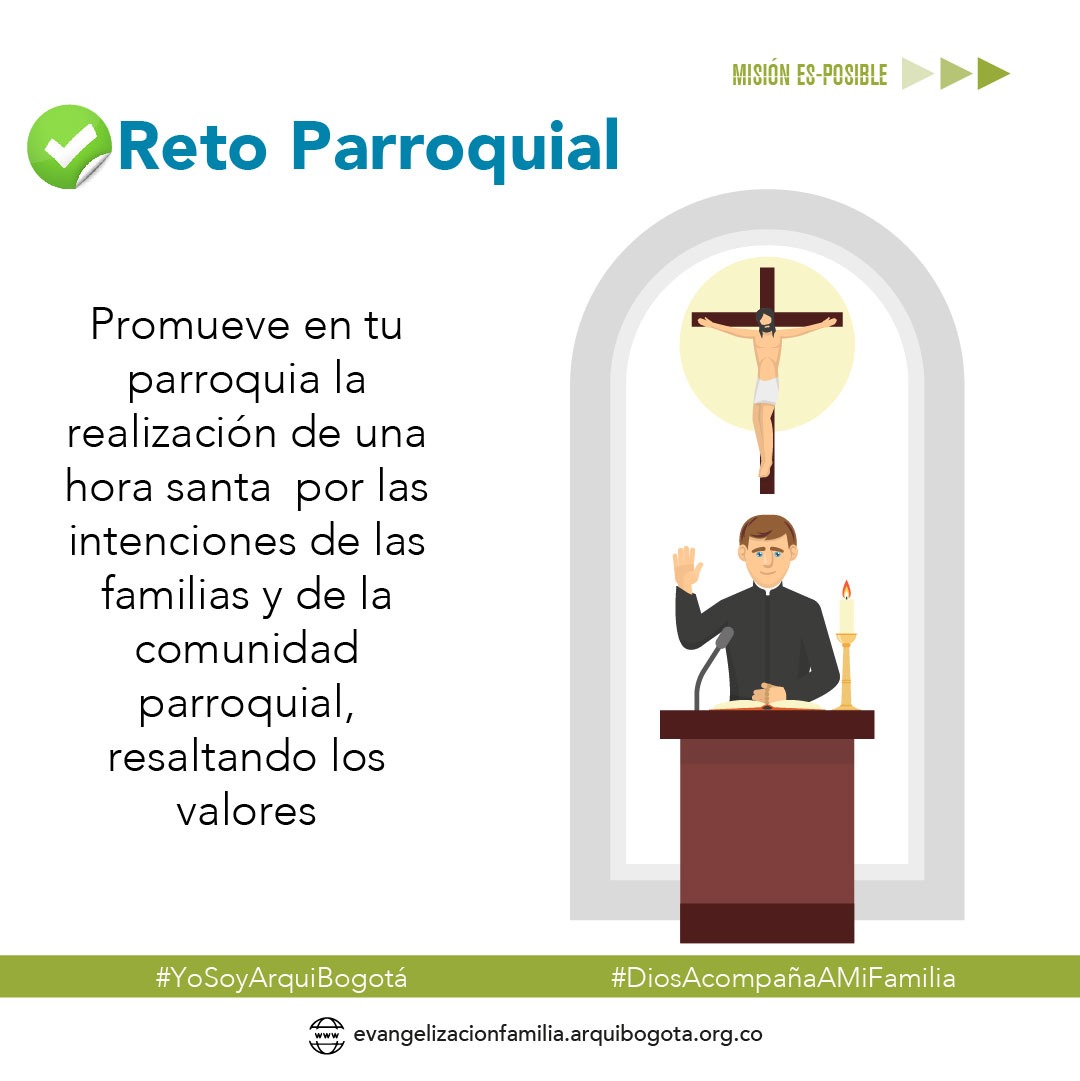 MISIÓN ES-POSIBLE

Reto Parroquial

Promueve en tu parroquia la realización de una hora santa por las intenciones de las familias y de la comunidad parroquial, resaltando los valores

#YoSoyArquiBogotá #DiosAcompañaAMiFamilia

www evangelizacionfamilia.arquibogota.org.co